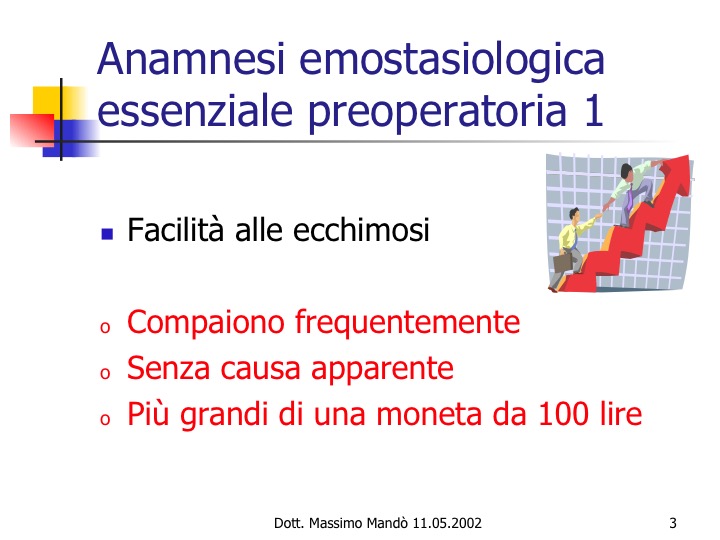 Anamnesi emostasiologica essenziale preoperatoria 1

Facilità alle ecchimosi

o Compaiono frequentemente
o Senza causa apparente
o Più grandi di una moneta da 100 lire

Dott. Massimo Mandò 11.05.2002

3